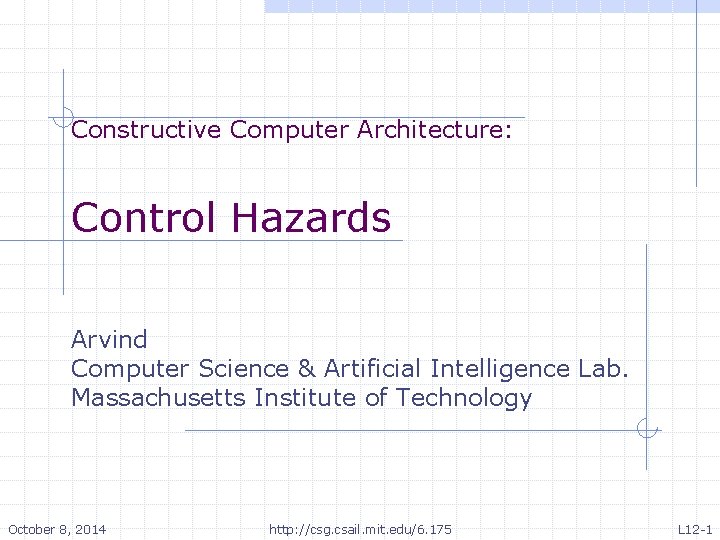 Constructive Computer Architecture:

Control Hazards

Arvind
Computer Science & Artificial Intelligence Lab.
Massachusetts Institute of Technology

October 8, 2014 http://csg.csail.mit.edu/6.175 L12-1